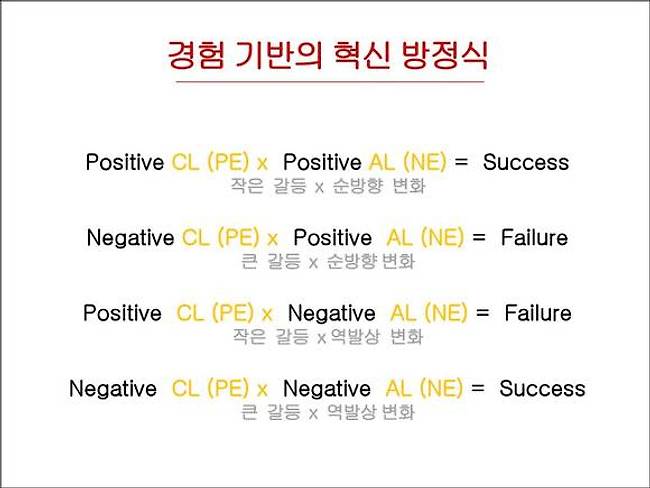 경험 기반의 혁신 방정식

Positive CL (PE) x Positive AL (NE) = Success
작은 갈등 x 순방향 변화

Negative CL (PE) x Positive AL (NE) = Failure
큰 갈등 x 순방향 변화

Positive CL (PE) x Negative AL (NE) = Failure
작은 갈등 x 역발상 변화

Negative CL (PE) x Negative AL (NE) = Success
큰 갈등 x 역발상 변화